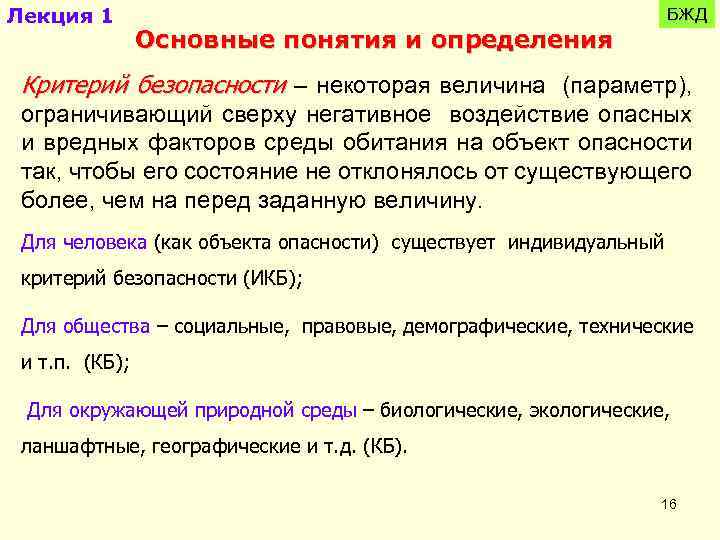 Лекция 1

БЖД

Основные понятия и определения

Критерий безопасности – некоторая величина (параметр), ограничивающий сверху негативное воздействие опасных и вредных факторов среды обитания на объект опасности так, чтобы его состояние не отклонялось от существующего более, чем на перед заданную величину.

Для человека (как объекта опасности) существует индивидуальный критерий безопасности (ИКБ);

Для общества – социальные, правовые, демографические, технические и т.п. (КБ);

Для окружающей природной среды – биологические, экологические, ланшафтные, географические и т.д. (КБ).

16